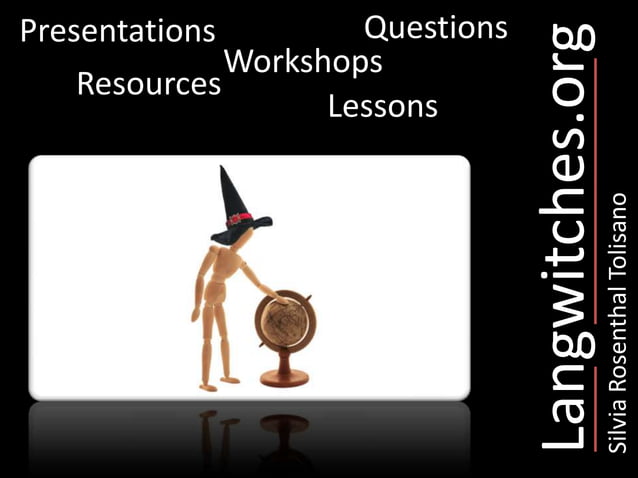 Presentations
Questions
Workshops
Resources
Lessons

Langwitches.org
Silvia Rosenthal Tolisano